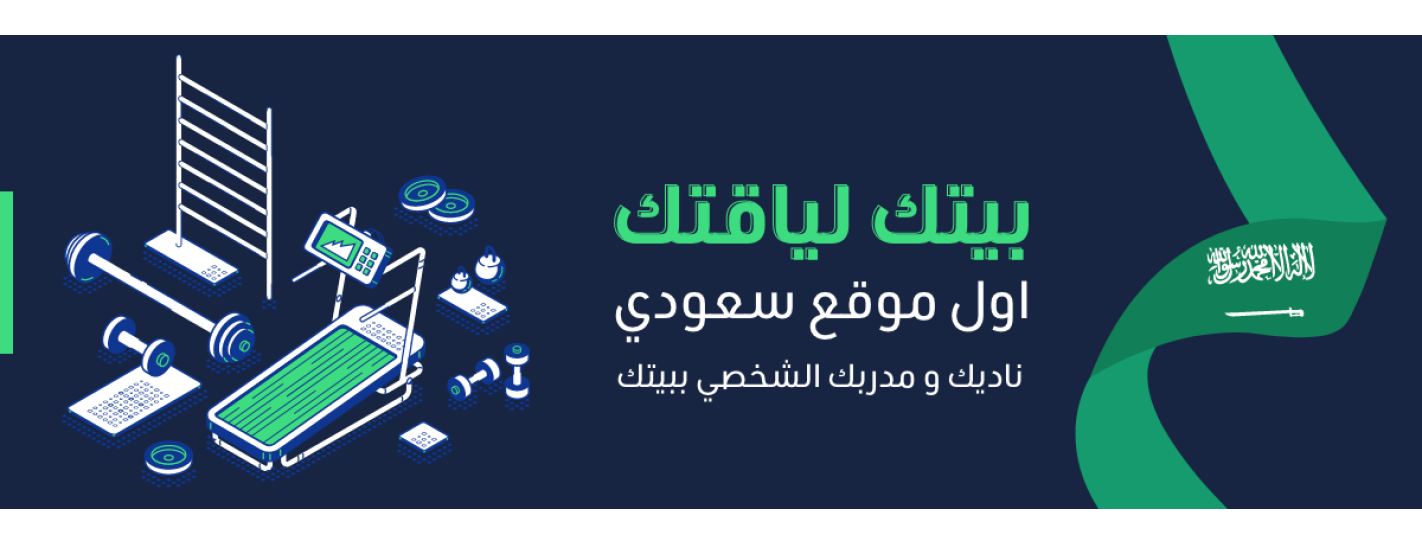 بيتك لياقتك
اول موقع سعودي
ناديك و مدربك الشخصي ببيتك

لا إله إلا الله محمد رسول الله